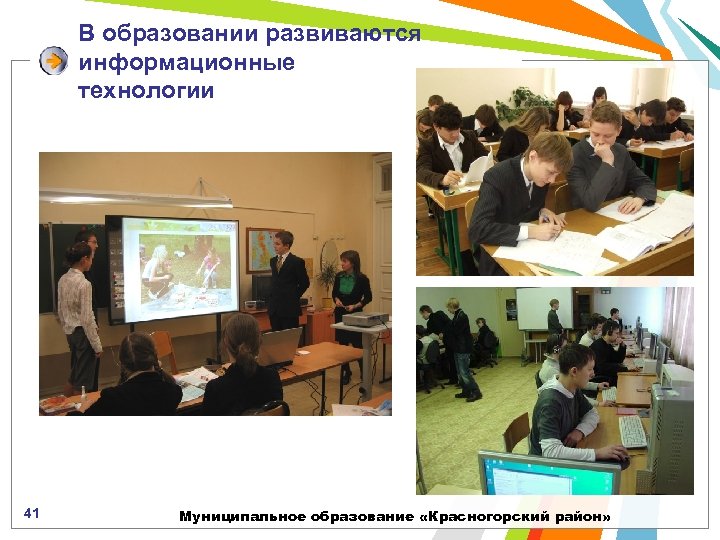 В образовании развиваются информационные технологии

41

Муниципальное образование «Красногорский район»